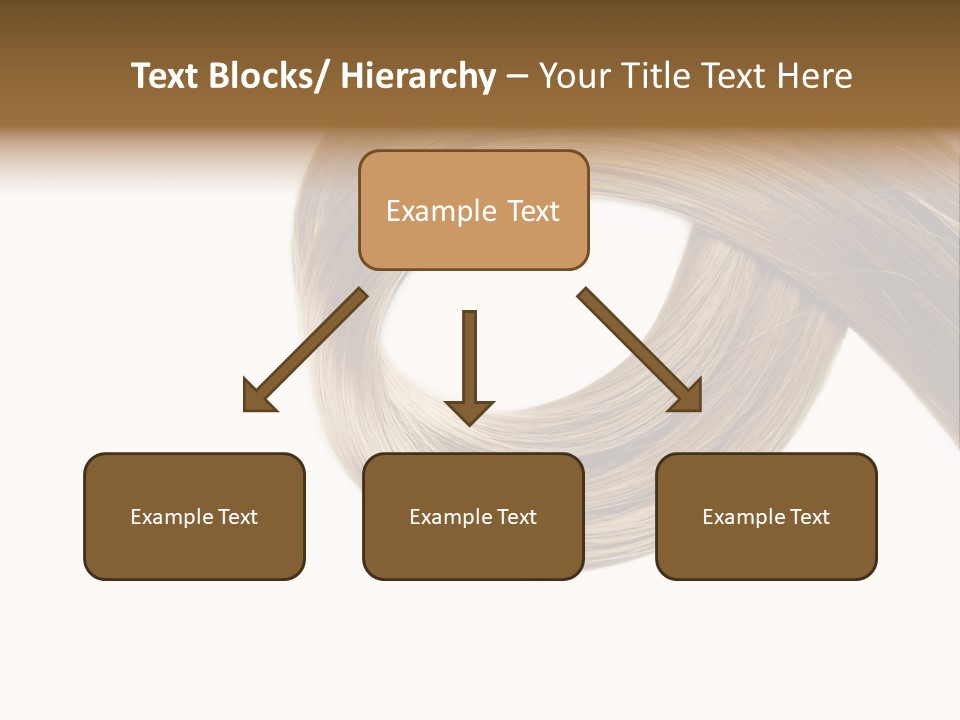 Text Blocks/ Hierarchy – Your Title Text Here

Example Text

Example Text

Example Text

Example Text